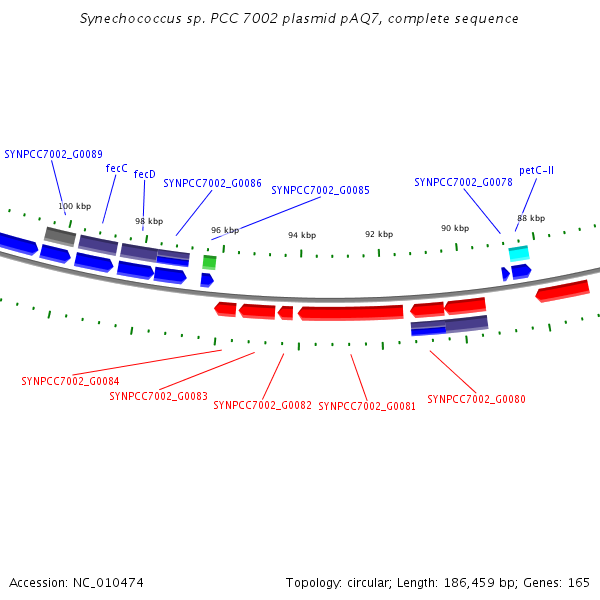 Synechococcus sp. PCC 7002 plasmid pAQ7, complete sequence

SYNPCC7002_G0089
fecC
fecD
SYNPCC7002_G0086
SYNPCC7002_G0085
SYNPCC7002_G0078
petC-II

100 kbp
98 kbp
96 kbp
94 kbp
92 kbp
90 kbp
88 kbp

SYNPCC7002_G0084
SYNPCC7002_G0083
SYNPCC7002_G0082
SYNPCC7002_G0081
SYNPCC7002_G0080

Accession: NC_010474
Topology: circular; Length: 186,459 bp; Genes: 165